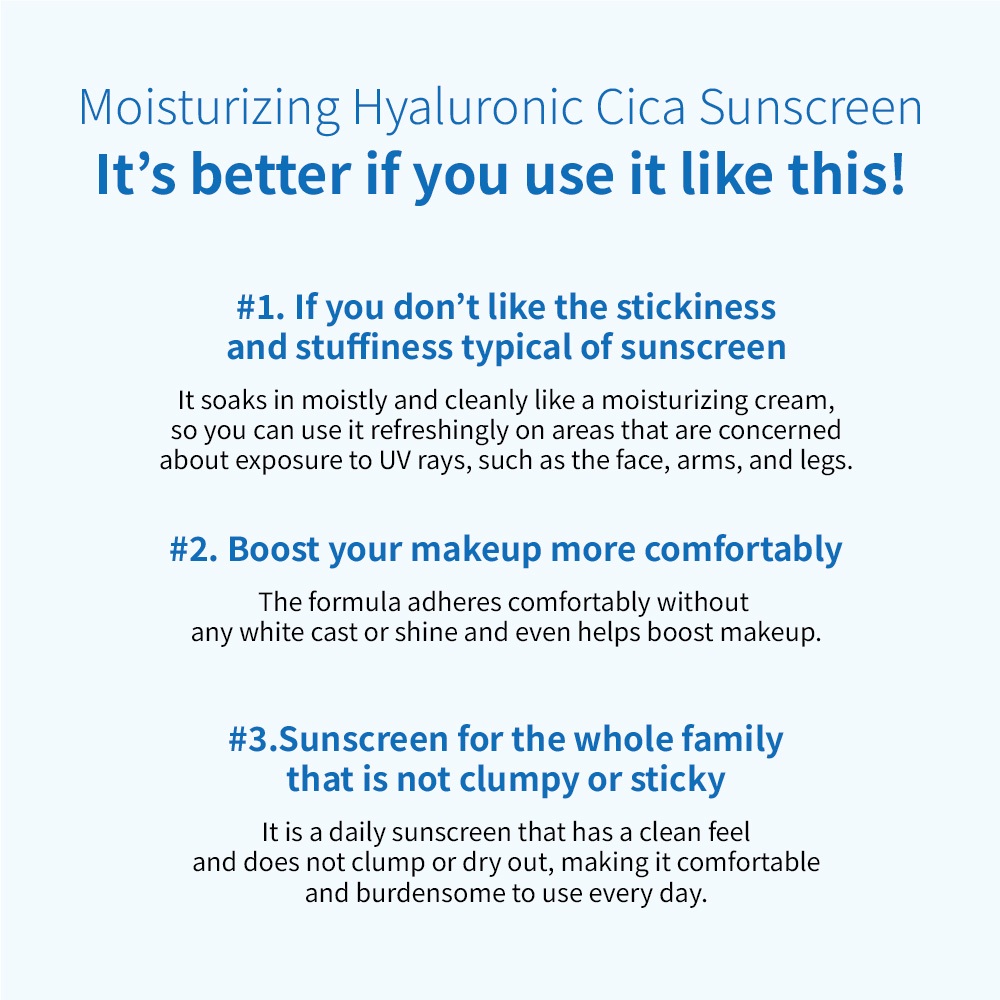 Moisturizing Hyaluronic Cica Sunscreen
It’s better if you use it like this!

#1. If you don’t like the stickiness and stuffiness typical of sunscreen

It soaks in moistly and cleanly like a moisturizing cream, so you can use it refreshingly on areas that are concerned about exposure to UV rays, such as the face, arms, and legs.

#2. Boost your makeup more comfortably

The formula adheres comfortably without any white cast or shine and even helps boost makeup.

#3.Sunscreen for the whole family that is not clumpy or sticky

It is a daily sunscreen that has a clean feel and does not clump or dry out, making it comfortable and burdensome to use every day.